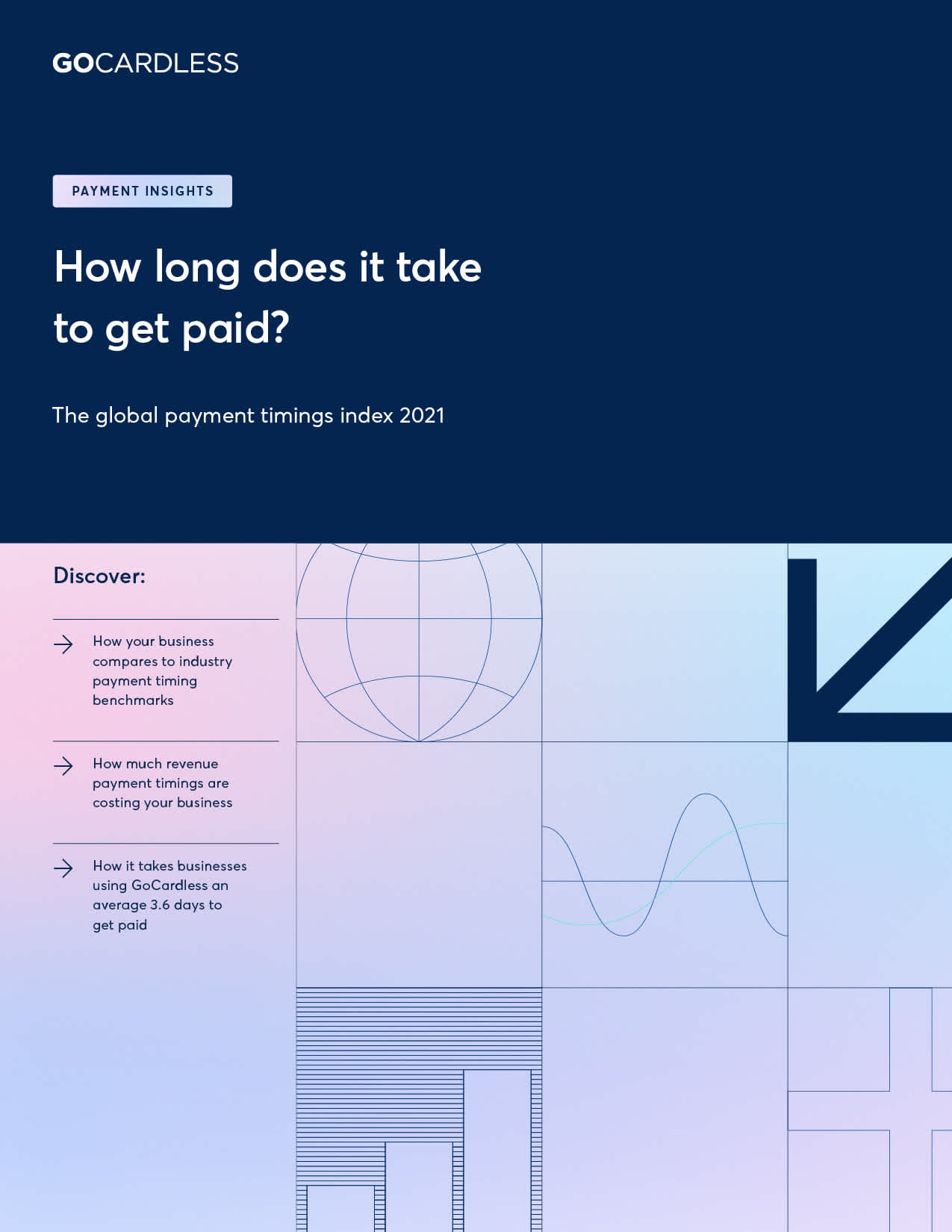 GOCARDLESS

PAYMENT INSIGHTS

How long does it take to get paid?

The global payment timings index 2021

Discover:

How your business compares to industry payment timing benchmarks

How much revenue payment timings are costing your business

How it takes businesses using GoCardless an average 3.6 days to get paid